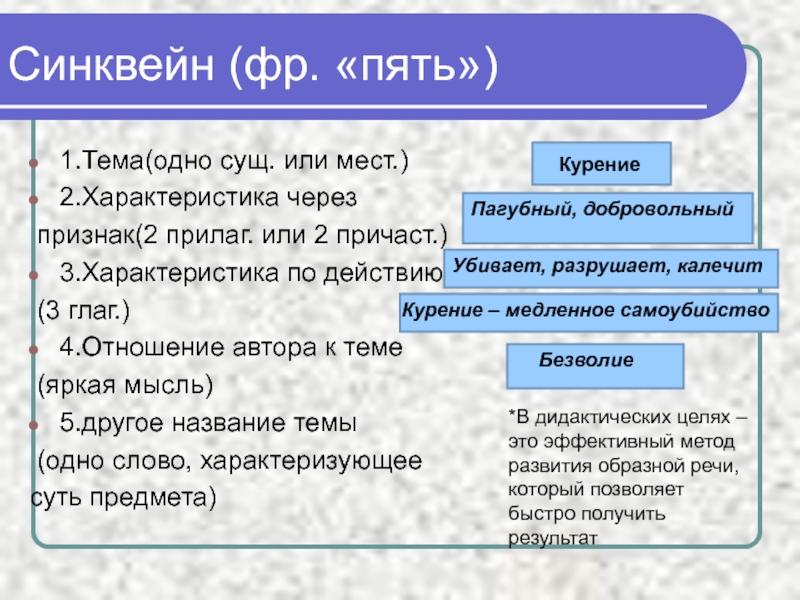 Синквейн (фр. «пять»)

1.Тема(одно сущ. или мест.)

2.Характеристика через признак(2 прилаг. или 2 причаст.)

3.Характеристика по действию (3 глаг.)

4.Отношение автора к теме (яркая мысль)

5.другое название темы (одно слово, характеризующее суть предмета)

Курение

Пагубный, добровольный

Убивает, разрушает, калечит

Курение – медленное самоубийство

Безволие

*В дидактических целях – это эффективный метод развития образной речи, который позволяет быстро получить результат